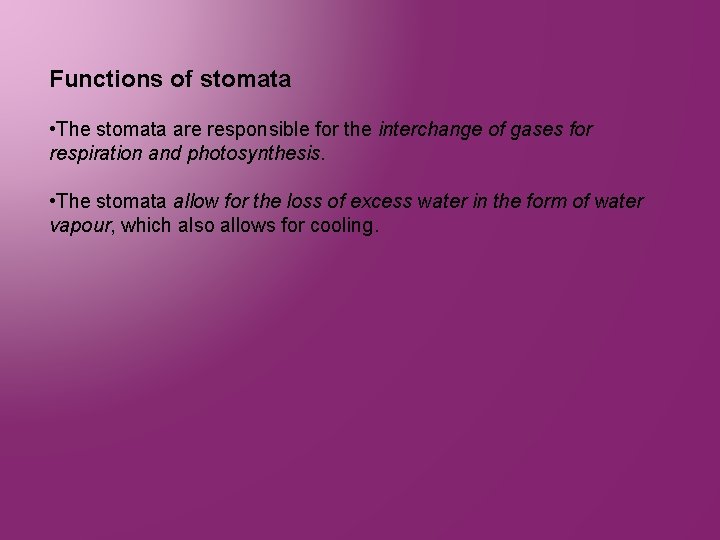 Functions of stomata

•The stomata are responsible for the interchange of gases for respiration and photosynthesis.

•The stomata allow for the loss of excess water in the form of water vapour, which also allows for cooling.